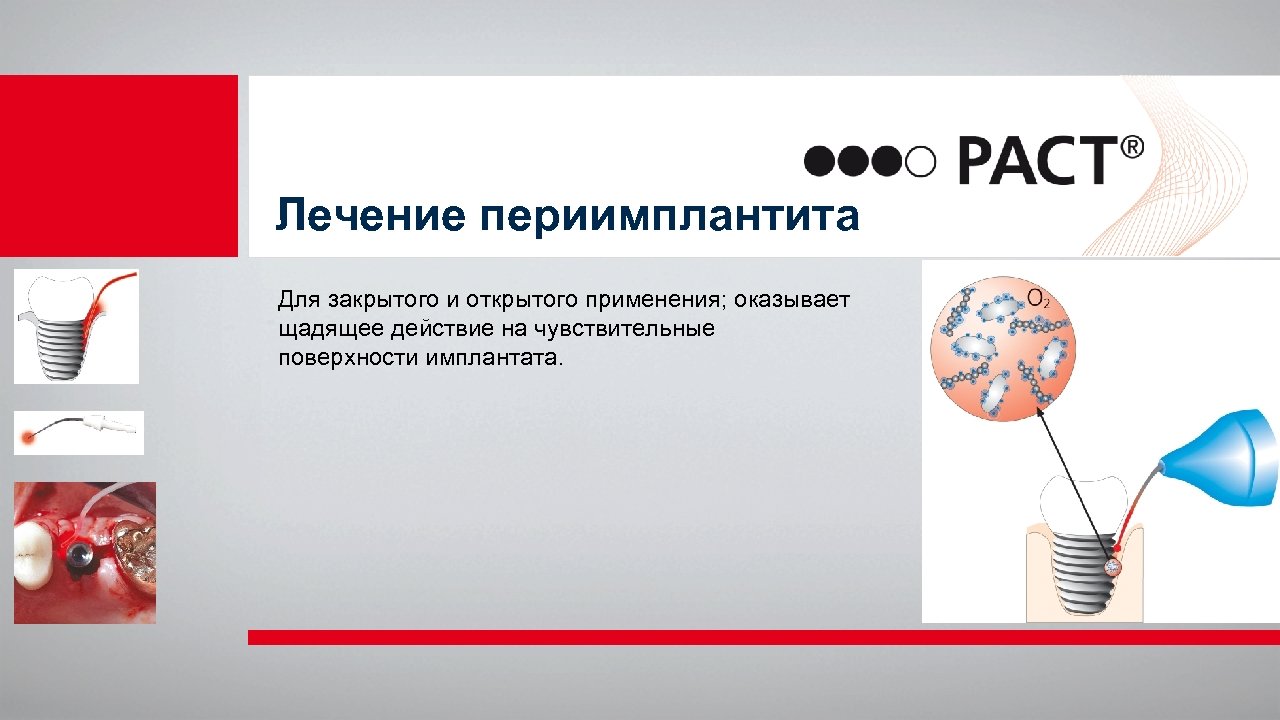 PACT®

Лечение периимплантита

Для закрытого и открытого применения; оказывает щадящее действие на чувствительные поверхности имплантата.

$O_2$